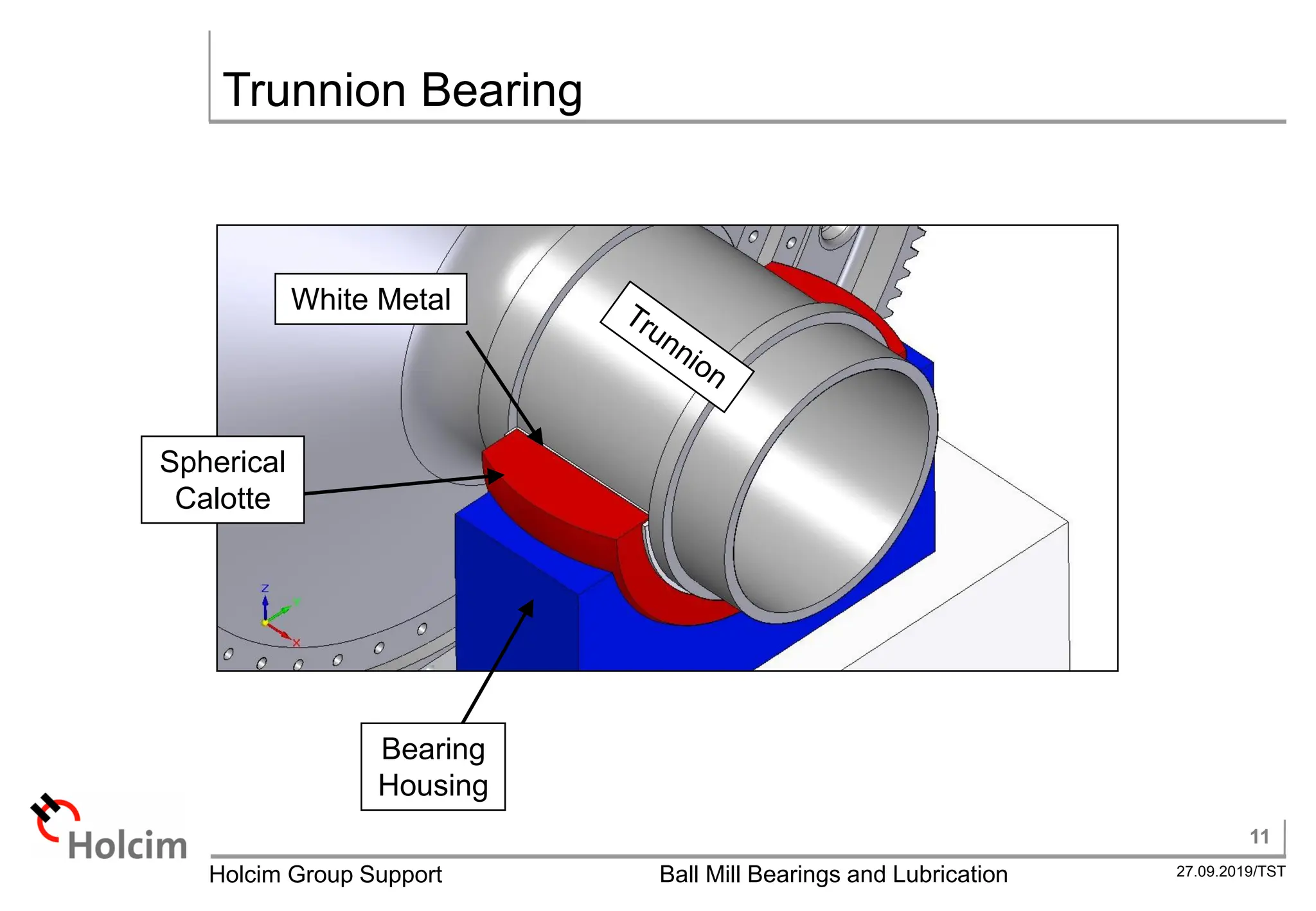 Trunnion Bearing

White Metal

Trunnion

Spherical Calotte

Z
Y
X

Bearing Housing

Holcim

11

Holcim Group Support

Ball Mill Bearings and Lubrication

27.09.2019/TST